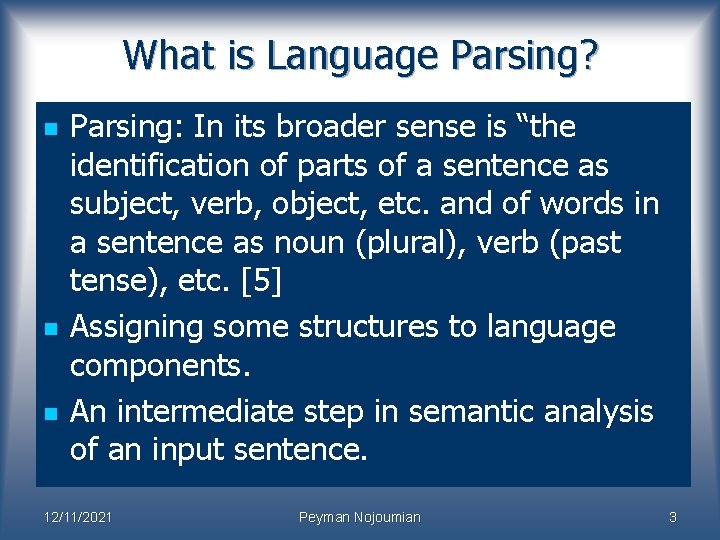 What is Language Parsing?

- Parsing: In its broader sense is “the identification of parts of a sentence as subject, verb, object, etc. and of words in a sentence as noun (plural), verb (past tense), etc. [5]
- Assigning some structures to language components.
- An intermediate step in semantic analysis of an input sentence.

12/11/2021 Peyman Nojoumian 3